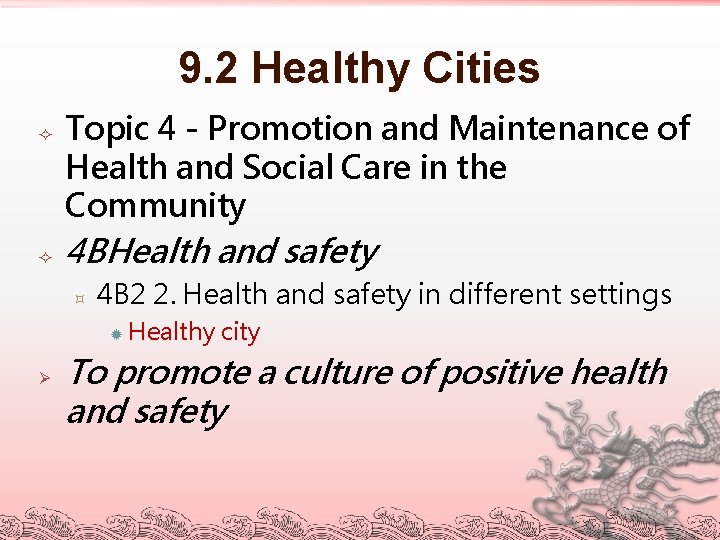 9.2 Healthy Cities

Topic 4 - Promotion and Maintenance of Health and Social Care in the Community

4BHealth and safety

4B2 2. Health and safety in different settings

Healthy city

To promote a culture of positive health and safety